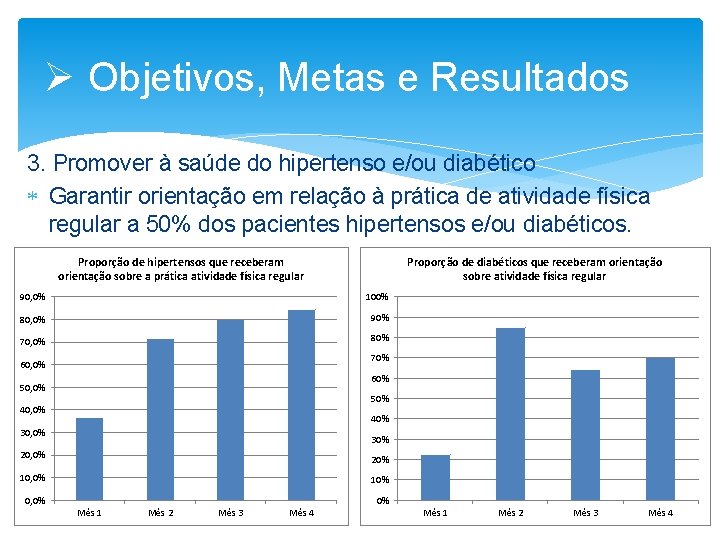 ➢ Objetivos, Metas e Resultados

3. Promover à saúde do hipertenso e/ou diabético

* Garantir orientação em relação à prática de atividade física regular a 50% dos pacientes hipertensos e/ou diabéticos.

Proporção de hipertensos que receberam orientação sobre a prática atividade física regular

90,0%
80,0%
70,0%
60,0%
50,0%
40,0%
30,0%
20,0%
10,0%
0,0%

Mês 1 Mês 2 Mês 3 Mês 4

Proporção de diabéticos que receberam orientação sobre atividade física regular

100%
90%
80%
70%
60%
50%
40%
30%
20%
10%
0%

Mês 1 Mês 2 Mês 3 Mês 4